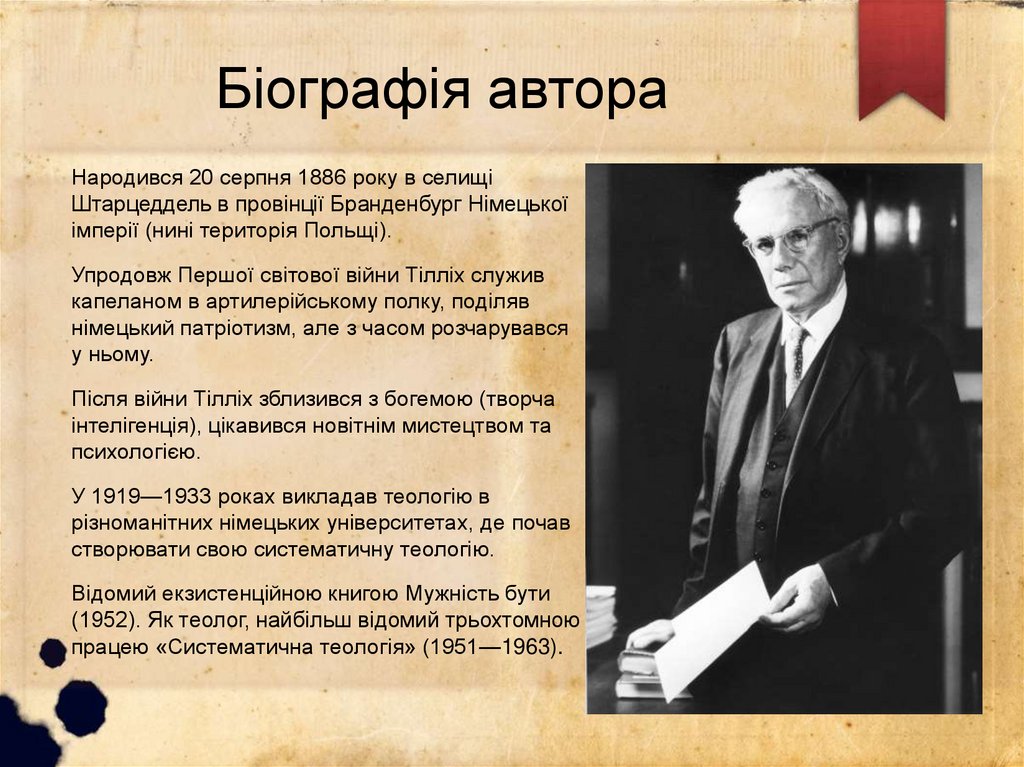 Біографія автора

Народився 20 серпня 1886 року в селищі Штарцеддель в провінції Бранденбург Німецької імперії (нині територія Польщі).

Упродовж Першої світової війни Тілліх служив капеланом в артилерійському полку, поділяв німецький патріотизм, але з часом розчарувався у ньому.

Після війни Тілліх зблизився з богемою (творча інтелігенція), цікавився новітнім мистецтвом та психологією.

У 1919—1933 роках викладав теологію в різноманітних німецьких університетах, де почав створювати свою систематичну теологію.

Відомий екзистенційною книгою Мужність бути (1952). Як теолог, найбільш відомий трьохтомною працею «Систематична теологія» (1951—1963).